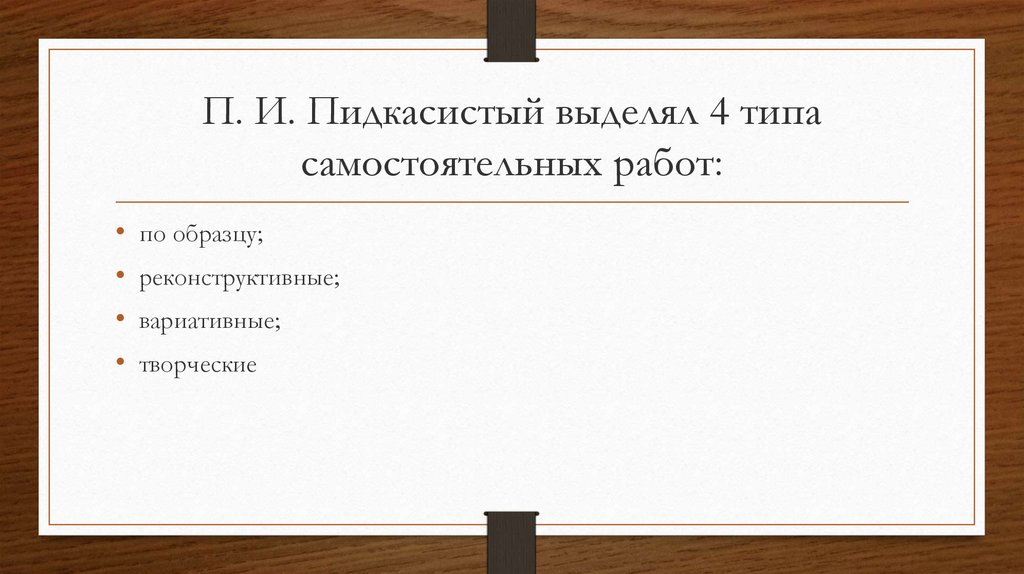 П. И. Пидкасистый выделял 4 типа самостоятельных работ:

• по образцу;
• реконструктивные;
• вариативные;
• творческие